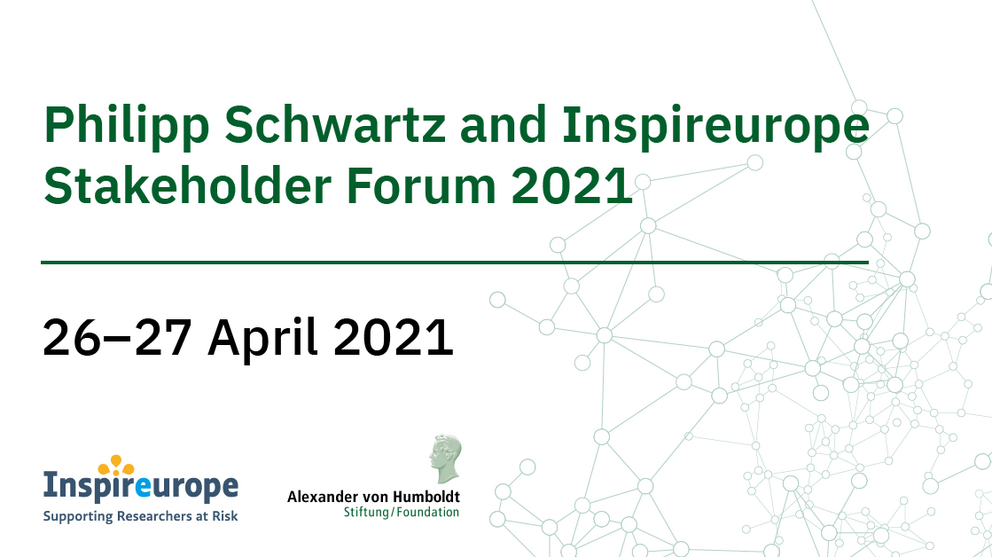 Philipp Schwartz and Inspireurope Stakeholder Forum 2021

26–27 April 2021

Inspireurope
Supporting Researchers at Risk

Alexander von Humboldt
Stiftung/Foundation